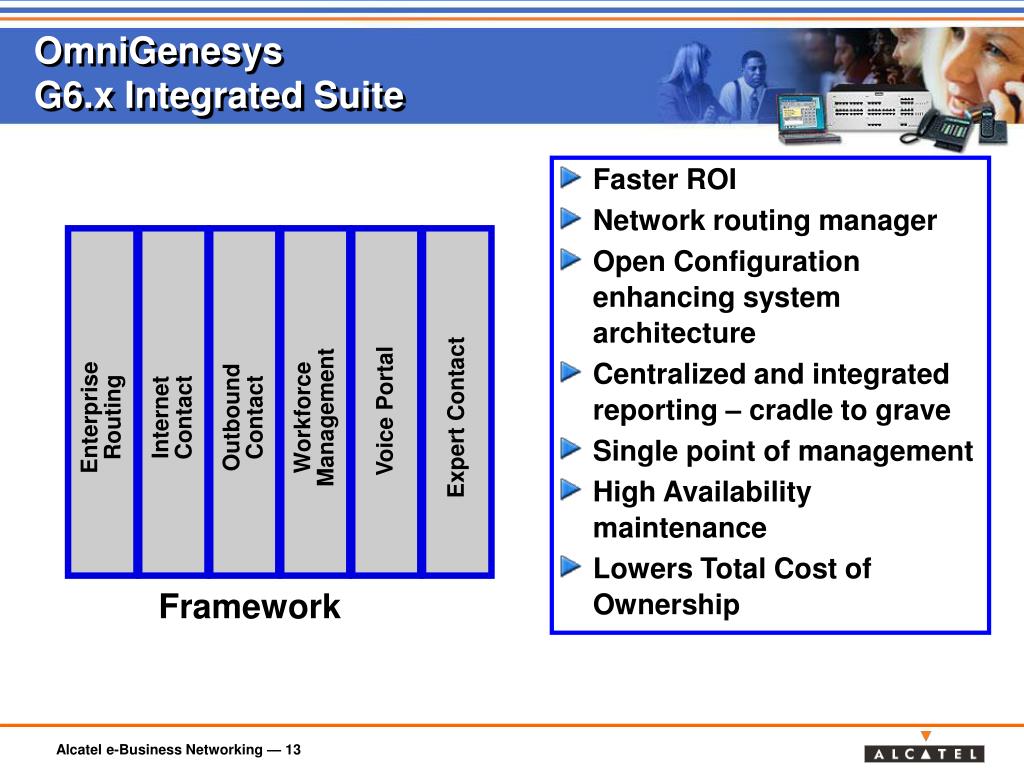 OmniGenesys
G6.x Integrated Suite

Enterprise Routing

Internet Contact

Outbound Contact

Workforce Management

Voice Portal

Expert Contact

Framework

Faster ROI

Network routing manager

Open Configuration enhancing system architecture

Centralized and integrated reporting – cradle to grave

Single point of management

High Availability maintenance

Lowers Total Cost of Ownership

Alcatel e-Business Networking — 13

ALCATEL